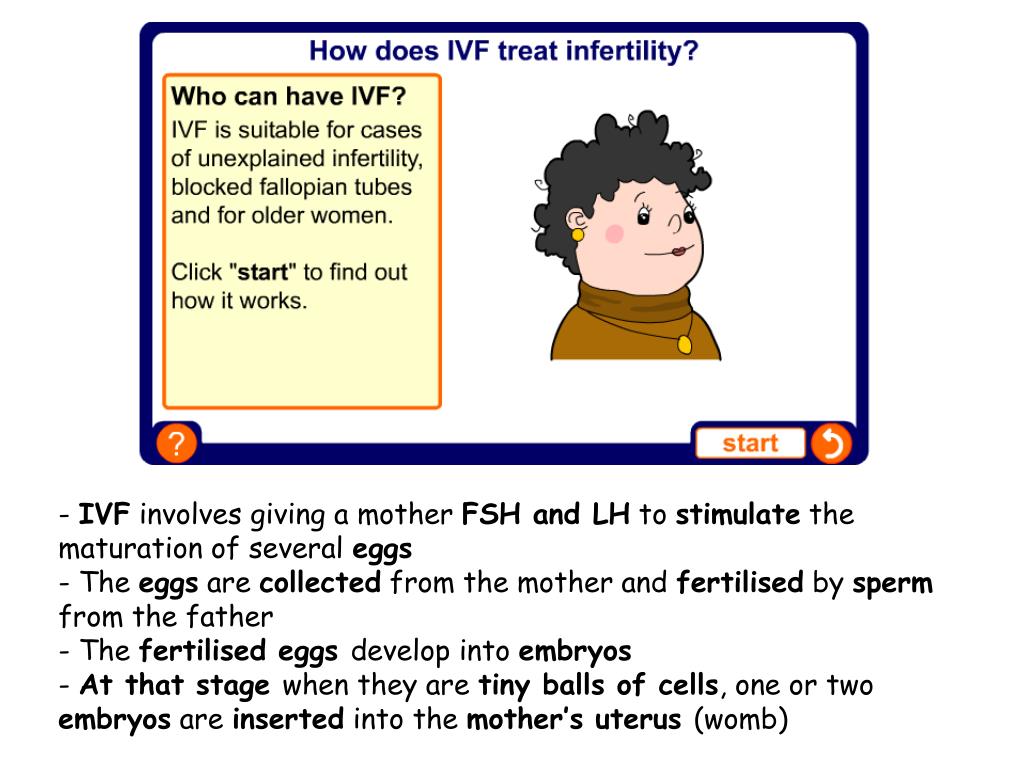 How does IVF treat infertility?

Who can have IVF?

IVF is suitable for cases of unexplained infertility, blocked fallopian tubes and for older women.

Click "start" to find out how it works.

?

start

- IVF involves giving a mother FSH and LH to stimulate the maturation of several eggs
- The eggs are collected from the mother and fertilised by sperm from the father
- The fertilised eggs develop into embryos
- At that stage when they are tiny balls of cells, one or two embryos are inserted into the mother's uterus (womb)